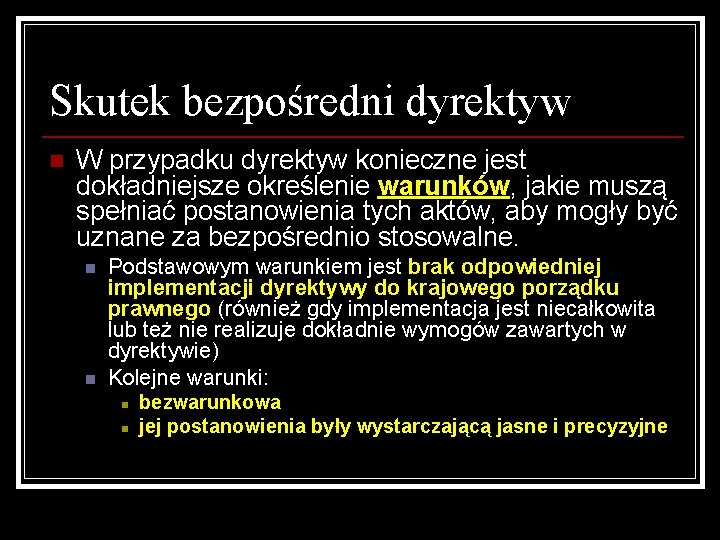 Skutek bezpośredni dyrektyw

W przypadku dyrektyw konieczne jest dokładniejsze określenie warunków, jakie muszą spełniać postanowienia tych aktów, aby mogły być uznane za bezpośrednio stosowalne.

Podstawowym warunkiem jest brak odpowiedniej implementacji dyrektywy do krajowego porządku prawnego (również gdy implementacja jest niecałkowita lub też nie realizuje dokładnie wymogów zawartych w dyrektywie)

Kolejne warunki:

bezwarunkowa

jej postanowienia były wystarczającą jasne i precyzyjne